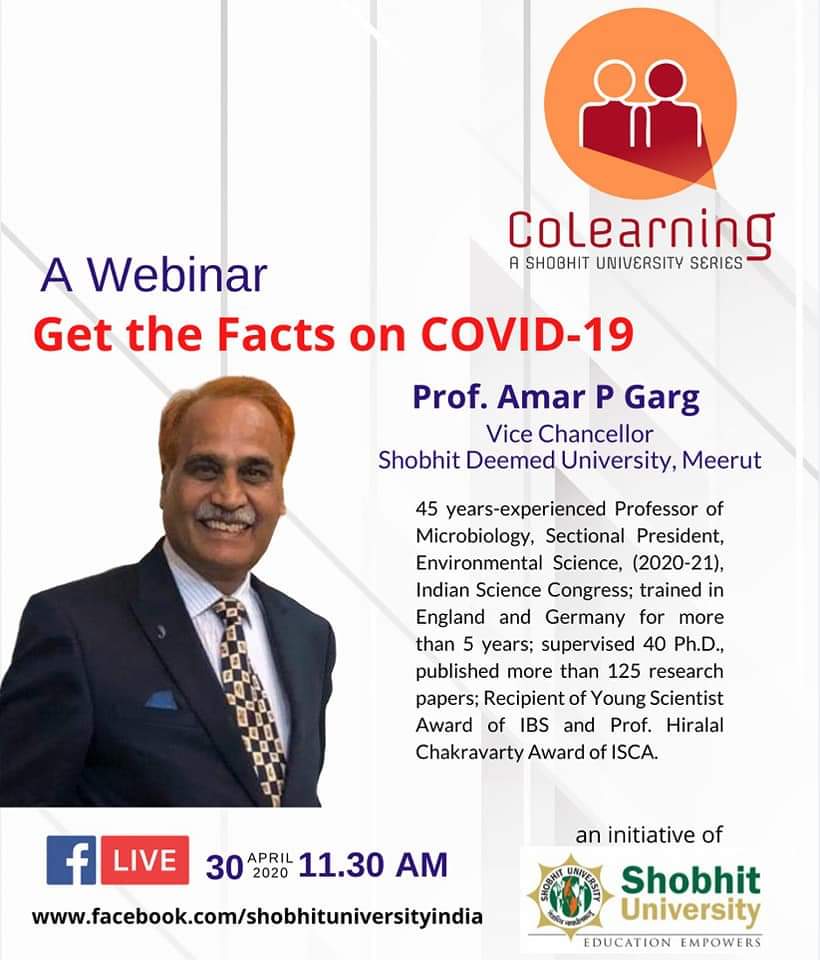 CoLearning
A SHOBHIT UNIVERSITY SERIES

A Webinar
Get the Facts on COVID-19

Prof. Amar P Garg
Vice Chancellor
Shobhit Deemed University, Meerut

45 years-experienced Professor of Microbiology, Sectional President, Environmental Science, (2020-21), Indian Science Congress; trained in England and Germany for more than 5 years; supervised 40 Ph.D., published more than 125 research papers; Recipient of Young Scientist Award of IBS and Prof. Hiralal Chakravarty Award of ISCA.

f LIVE 30 APRIL 2020 11.30 AM

www.facebook.com/shobhituniversityindia

an initiative of

SHOBHIT UNIVERSITY
Shobhit University
EDUCATION EMPOWERS